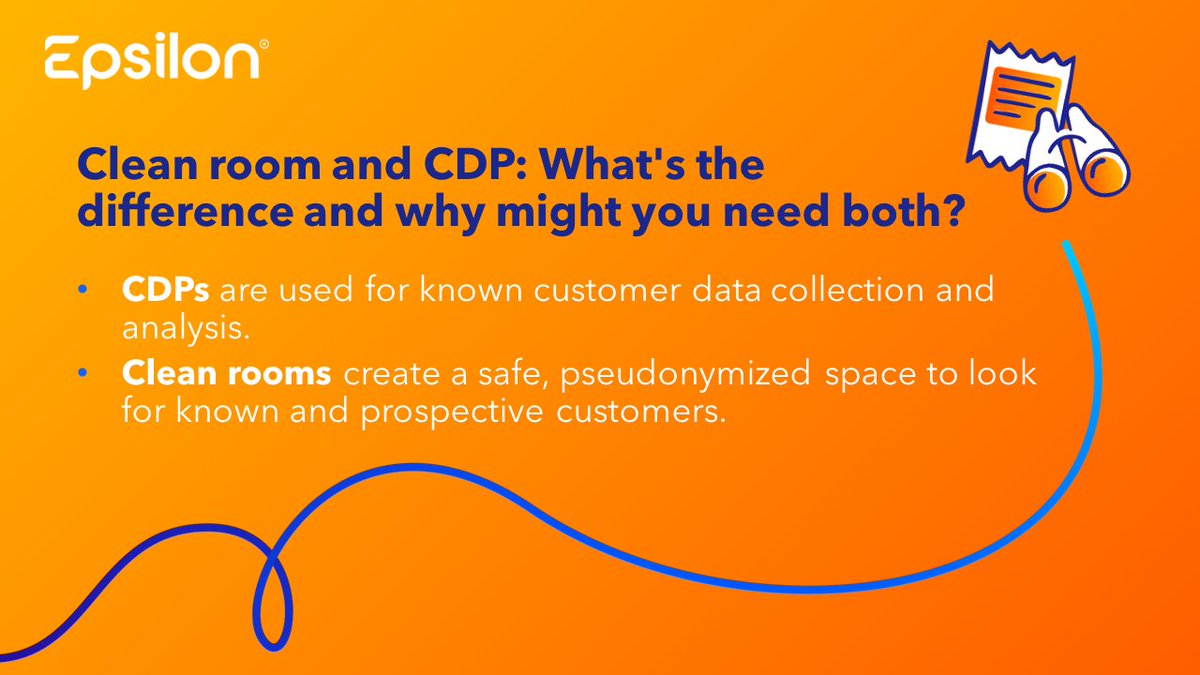 Epsilon®

Clean room and CDP: What's the difference and why might you need both?

• CDPs are used for known customer data collection and analysis.
• Clean rooms create a safe, pseudonymized space to look for known and prospective customers.